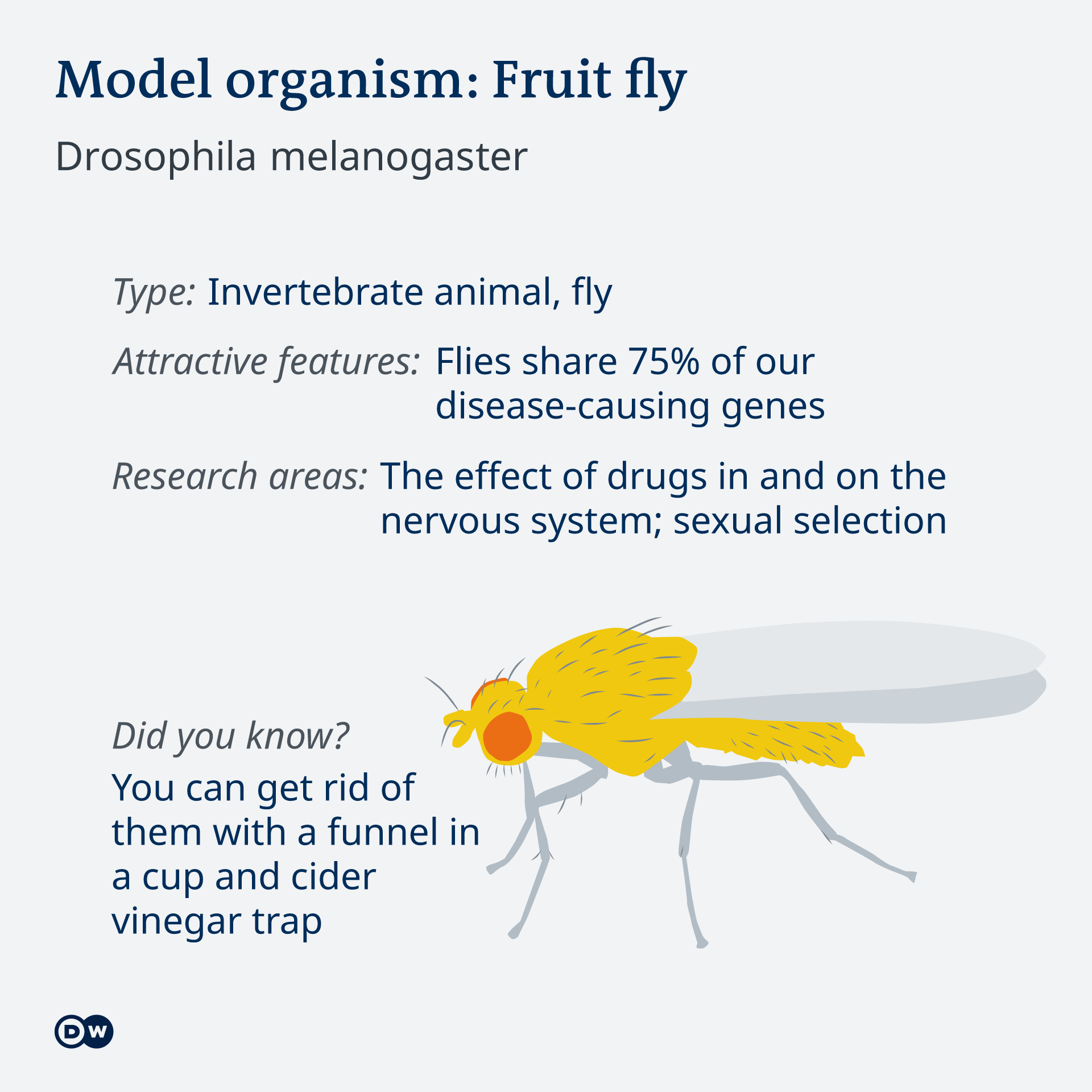 Model organism: Fruit fly

Drosophila melanogaster

Type: Invertebrate animal, fly

Attractive features: Flies share 75% of our disease-causing genes

Research areas: The effect of drugs in and on the nervous system; sexual selection

Did you know?

You can get rid of them with a funnel in a cup and cider vinegar trap

DW